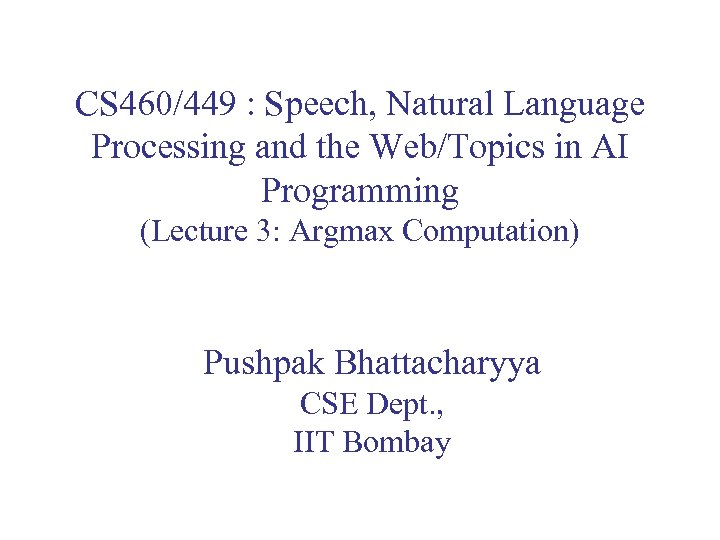 CS460/449 : Speech, Natural Language Processing and the Web/Topics in AI Programming
(Lecture 3: Argmax Computation)

Pushpak Bhattacharyya
CSE Dept.,
IIT Bombay